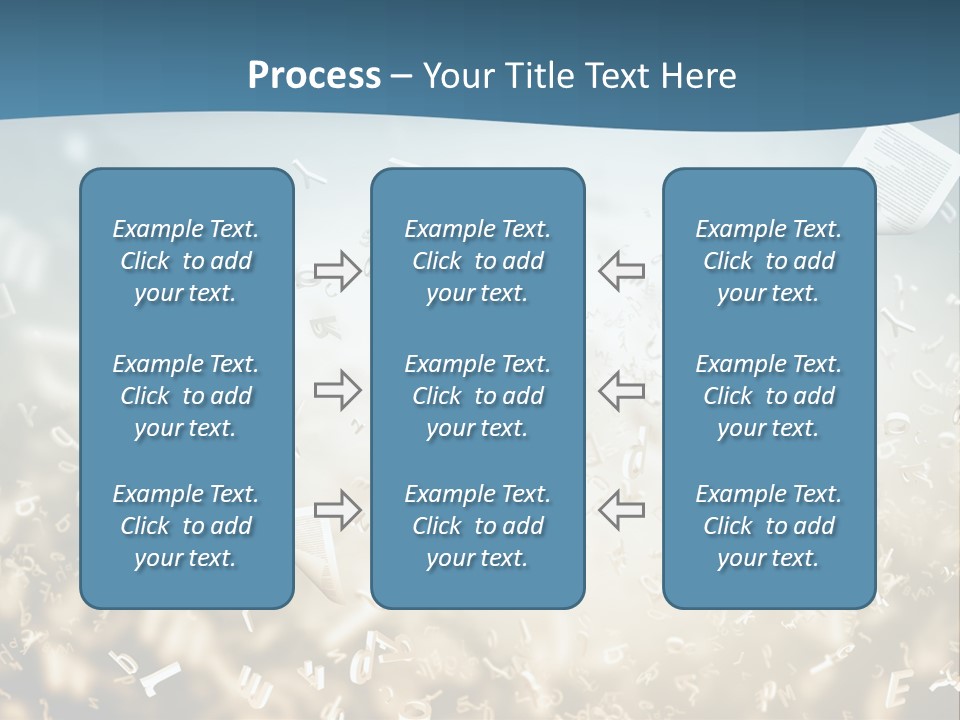 Process – Your Title Text Here

Example Text. Click to add your text.

Example Text. Click to add your text.

Example Text. Click to add your text.

Example Text. Click to add your text.

Example Text. Click to add your text.

Example Text. Click to add your text.

Example Text. Click to add your text.

Example Text. Click to add your text.

Example Text. Click to add your text.